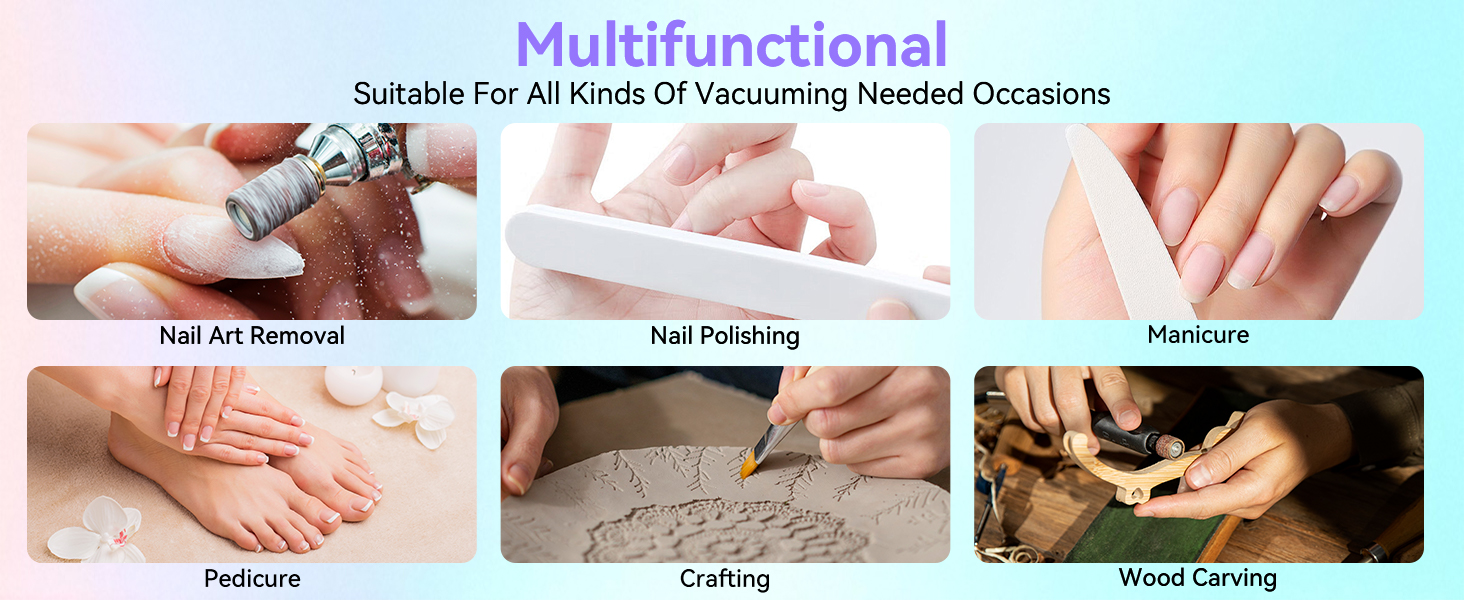 Multifunctional

Suitable For All Kinds Of Vacuuming Needed Occasions

Nail Art Removal

Nail Polishing

Manicure

Pedicure

Crafting

Wood Carving